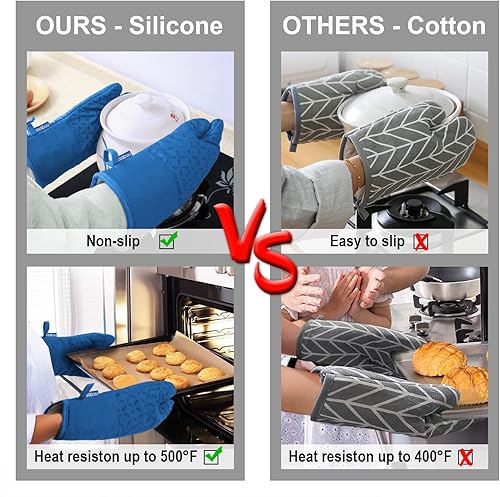 OURS - Silicone

Non-slip

Heat resiston up to 500°F

VS

OTHERS - Cotton

Easy to slip

Heat resiston up to 400°F